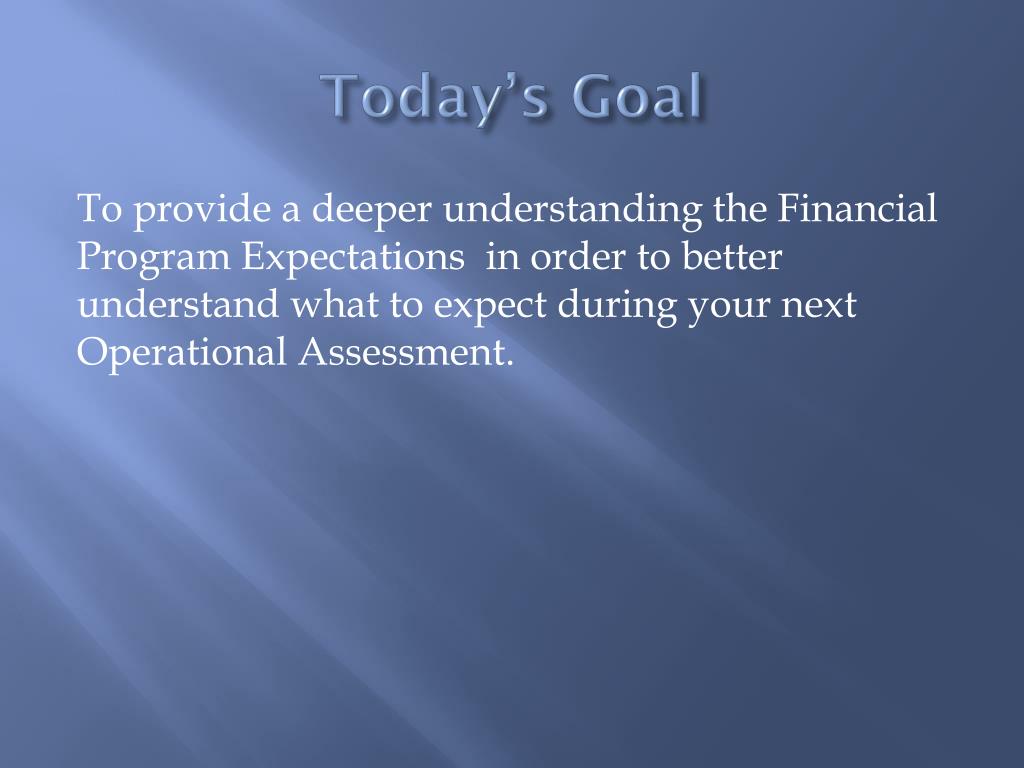 Today's Goal

To provide a deeper understanding the Financial Program Expectations in order to better understand what to expect during your next Operational Assessment.